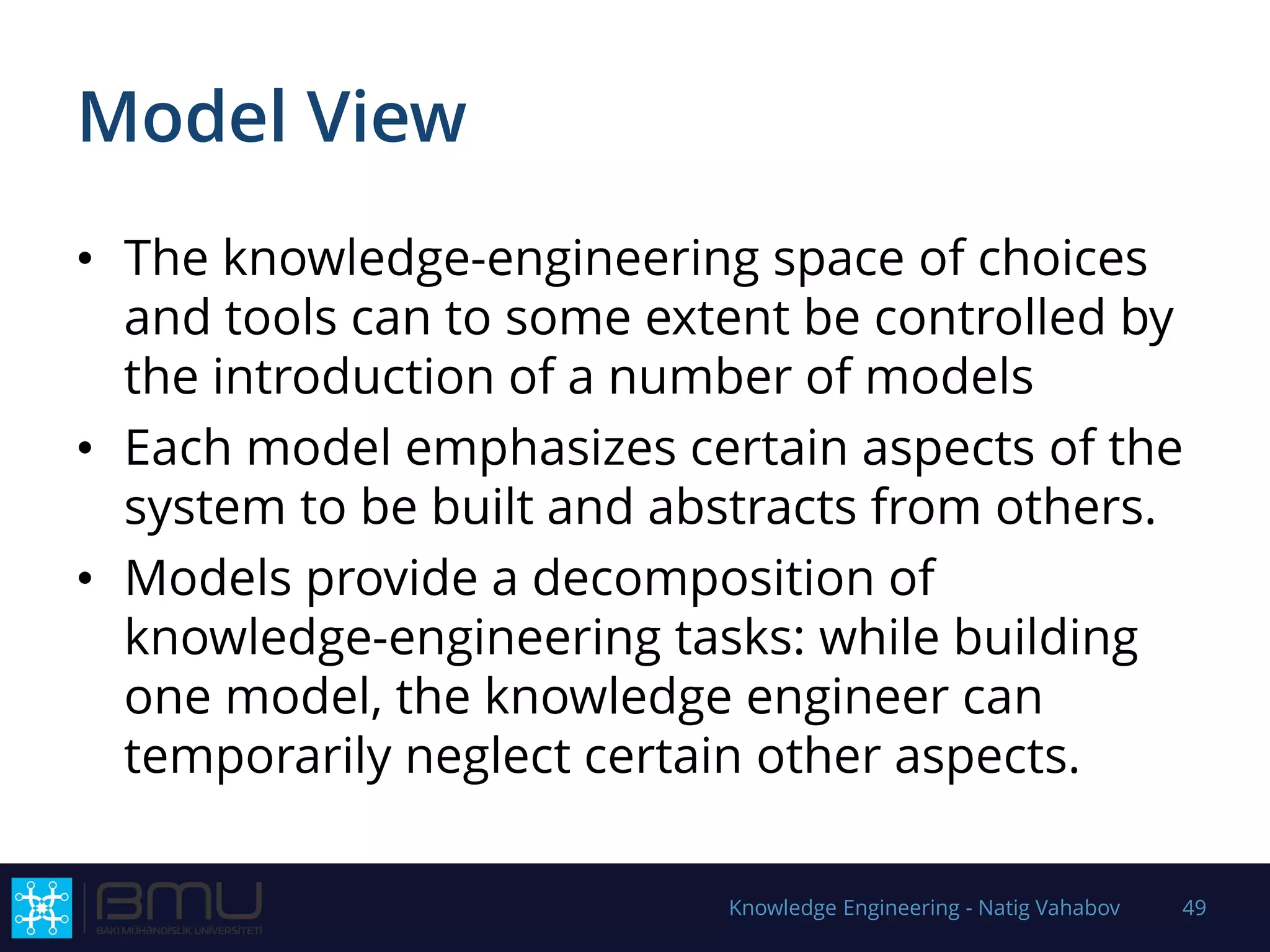 Model View

• The knowledge-engineering space of choices and tools can to some extent be controlled by the introduction of a number of models
• Each model emphasizes certain aspects of the system to be built and abstracts from others.
• Models provide a decomposition of knowledge-engineering tasks: while building one model, the knowledge engineer can temporarily neglect certain other aspects.

BMU
BAKI MÜHƏNDİSLİK UNİVERSİTETİ

Knowledge Engineering - Natig Vahabov 49